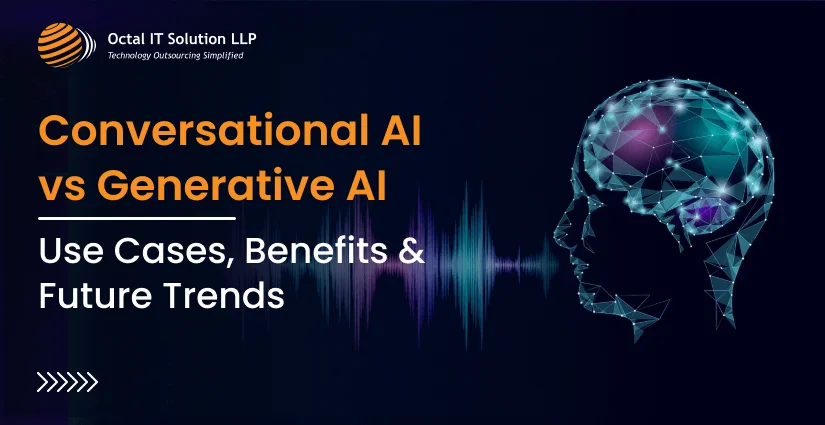 Octal IT Solution LLP
Technology Outsourcing Simplified

Conversational AI vs Generative AI

Use Cases, Benefits & Future Trends